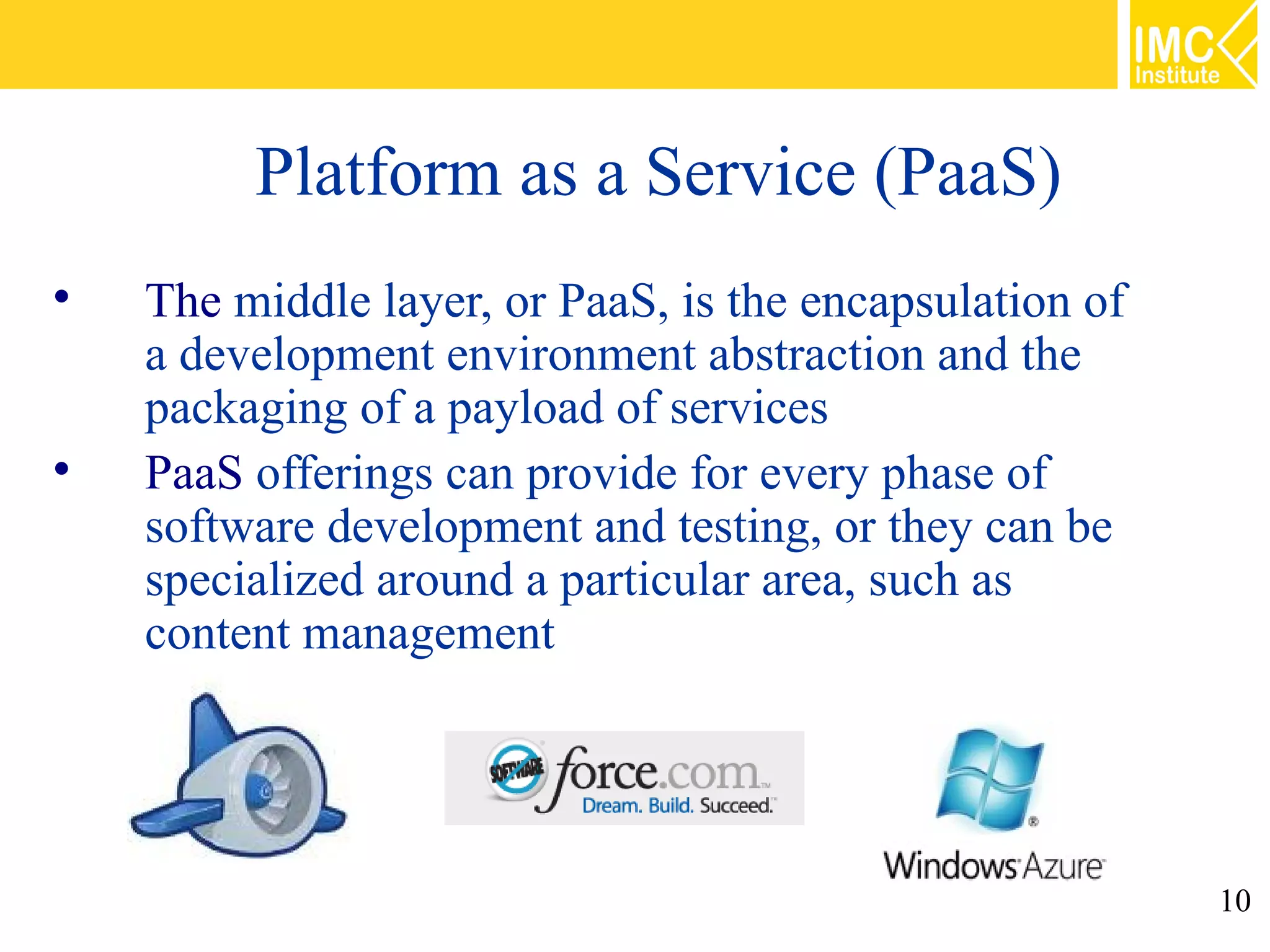 IMC Institute

Platform as a Service (PaaS)

• The middle layer, or PaaS, is the encapsulation of a development environment abstraction and the packaging of a payload of services

• PaaS offerings can provide for every phase of software development and testing, or they can be specialized around a particular area, such as content management

SOFTWARE force.com Dream. Build. Succeed.

Windows Azure

10